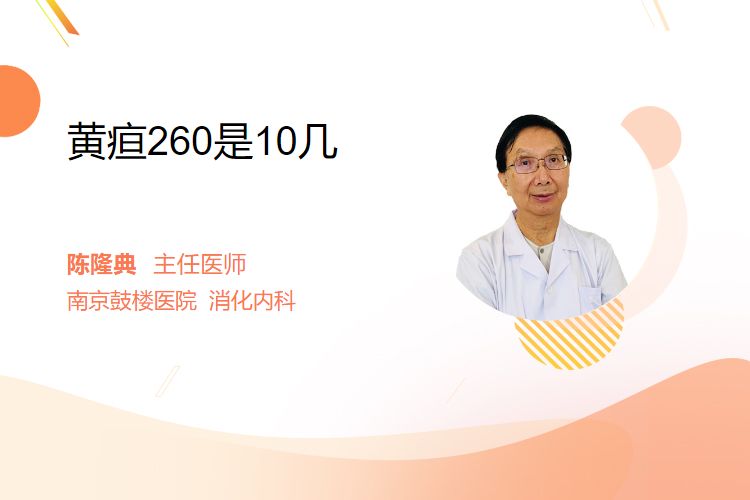 黄疸260是10几

陈隆典 主任医师
南京鼓楼医院 消化内科